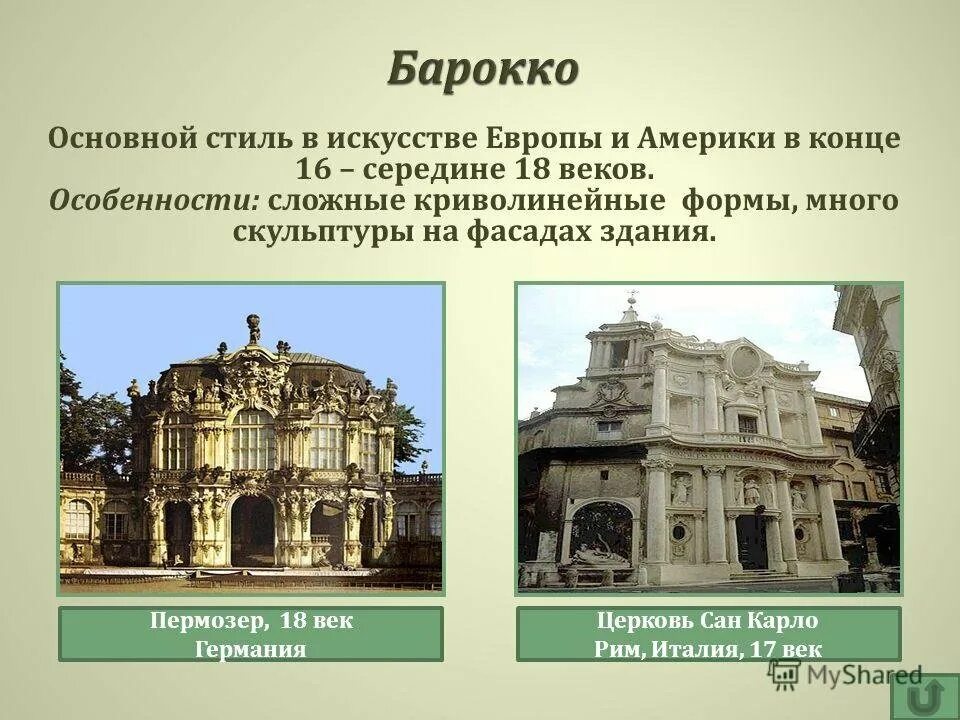 Барокко

Основной стиль в искусстве Европы и Америки в конце 16 – середине 18 веков.
Особенности: сложные криволинейные формы, много скульптуры на фасадах здания.

Пермозер, 18 век
Германия

Церковь Сан Карло
Рим, Италия, 17 век

MyShared